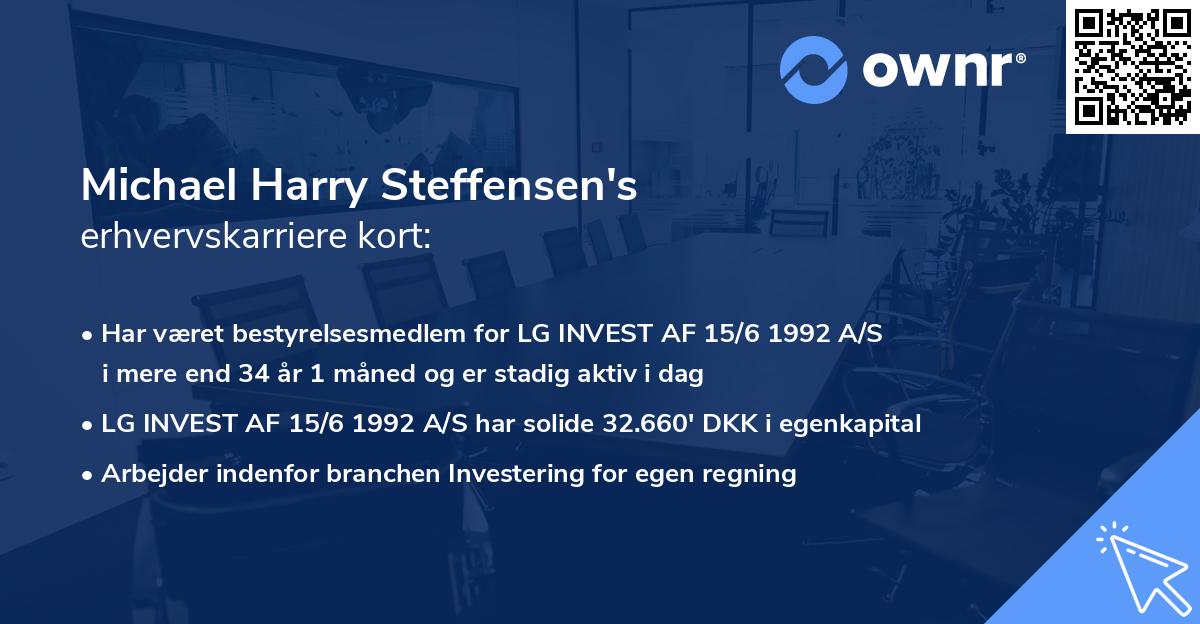 ownr®

Michael Harry Steffensen's
erhvervskarriere kort:

• Har været bestyrelsesmedlem for LG INVEST AF 15/6 1992 A/S i mere end 34 år 1 måned og er stadig aktiv i dag
• LG INVEST AF 15/6 1992 A/S har solide 32.660' DKK i egenkapital
• Arbejder indenfor branchen Investering for egen regning